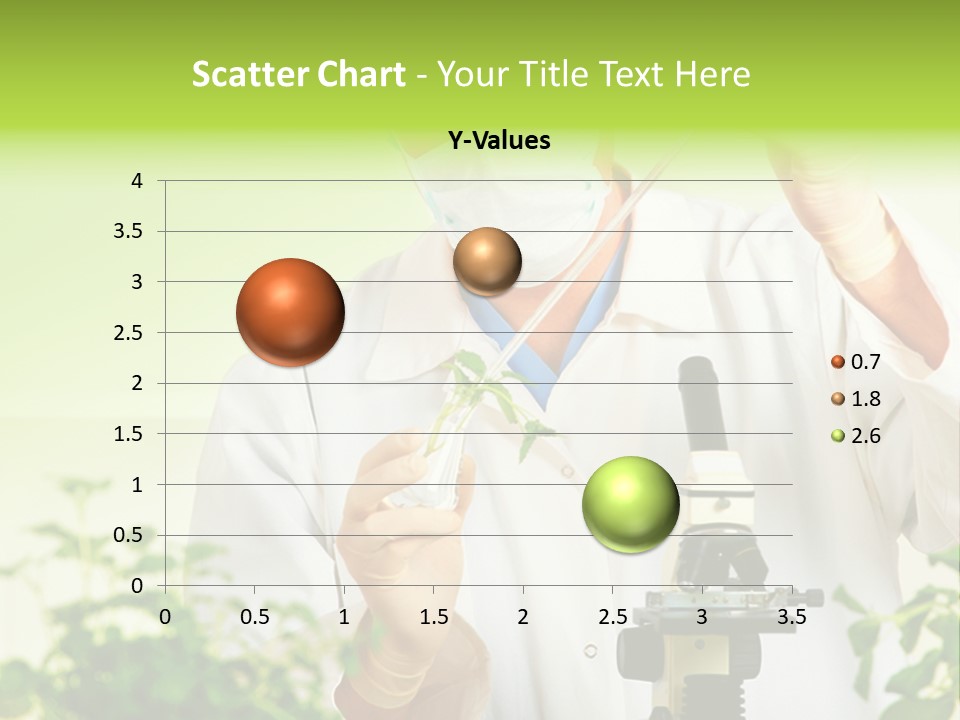 Scatter Chart - Your Title Text Here

Y-Values

4
3.5
3
2.5
2
1.5
1
0.5
0

0
0.5
1
1.5
2
2.5
3
3.5

0.7
1.8
2.6